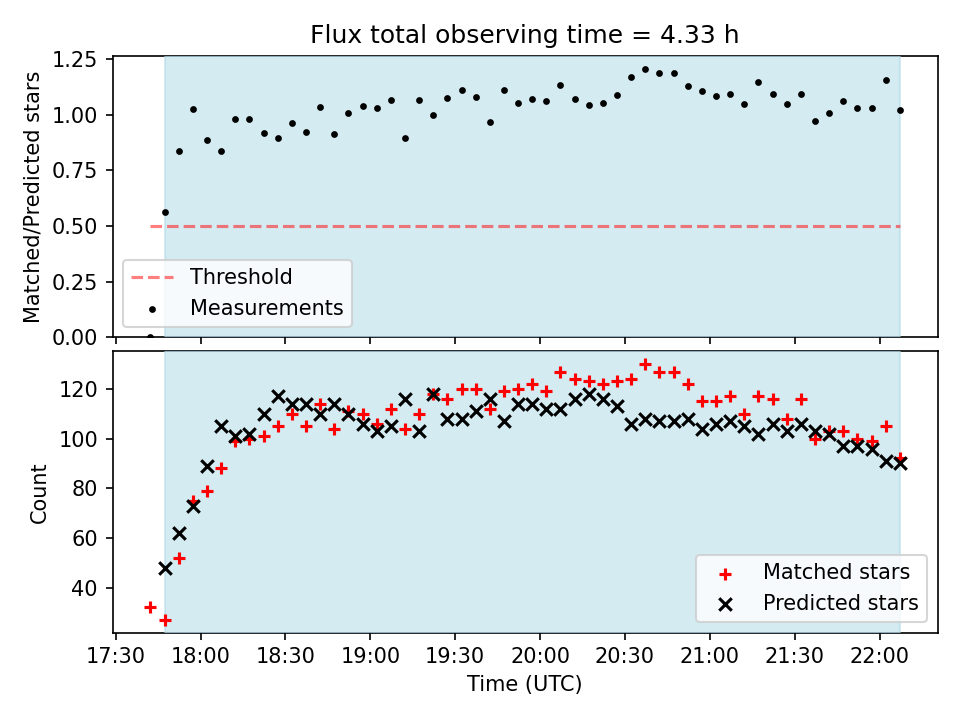 Flux total observing time = 4.33 h

Matched/Predicted stars

1.25
1.00
0.75
0.50
0.25
0.00

Threshold
Measurements

Count

120
100
80
60
40

Matched stars
Predicted stars

17:30 18:00 18:30 19:00 19:30 20:00 20:30 21:00 21:30 22:00

Time (UTC)